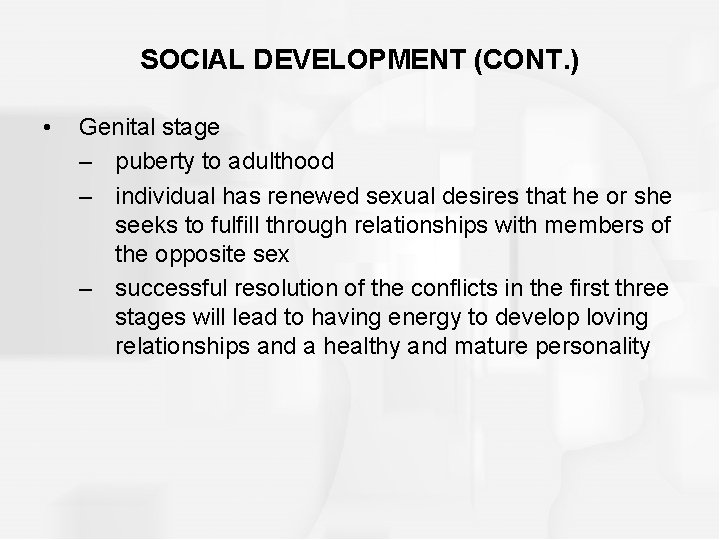 SOCIAL DEVELOPMENT (CONT.)

• Genital stage
  – puberty to adulthood
  – individual has renewed sexual desires that he or she seeks to fulfill through relationships with members of the opposite sex
  – successful resolution of the conflicts in the first three stages will lead to having energy to develop loving relationships and a healthy and mature personality